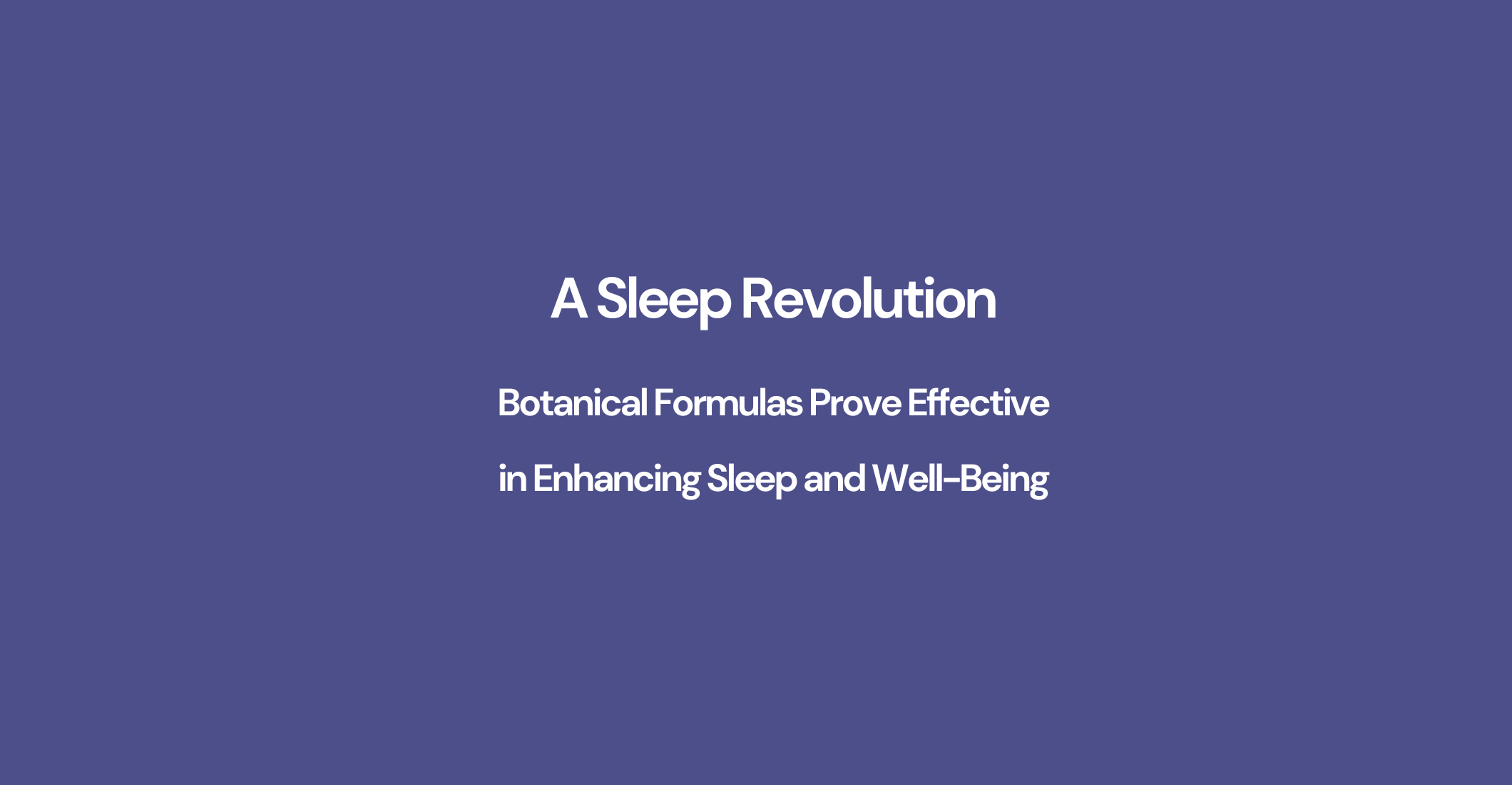 A Sleep Revolution

Botanical Formulas Prove Effective
in Enhancing Sleep and Well-Being